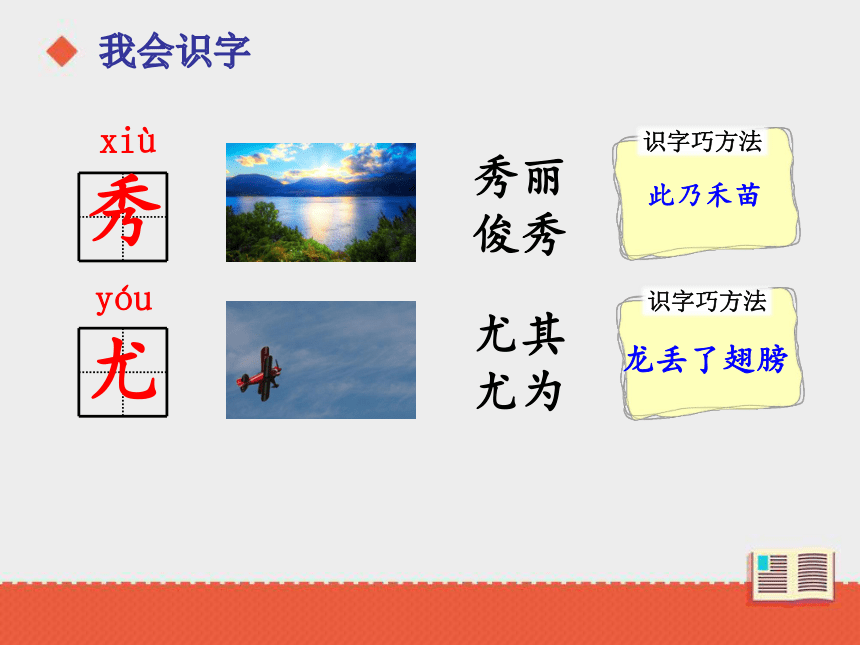 我会识字

xiù
秀

秀丽
俊秀

识字巧方法
此乃禾苗

yóu
尤

尤其
尤为

识字巧方法
龙丢了翅膀